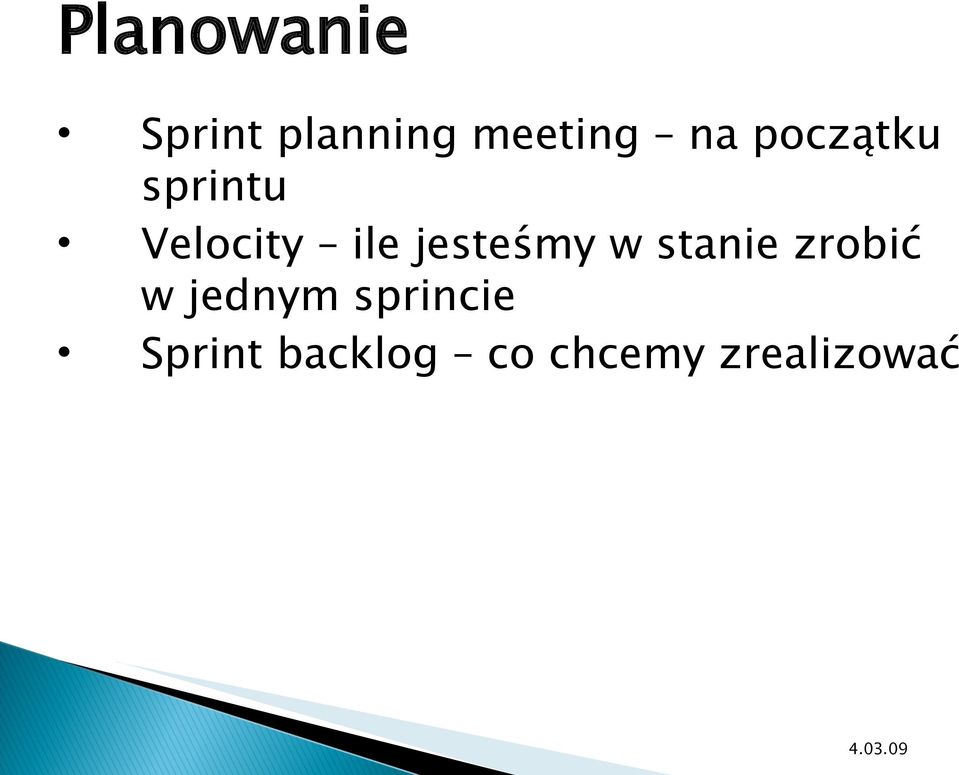 Planowanie

• Sprint planning meeting – na początku sprintu
• Velocity – ile jesteśmy w stanie zrobić w jednym sprincie
• Sprint backlog – co chcemy zrealizować

4.03.09